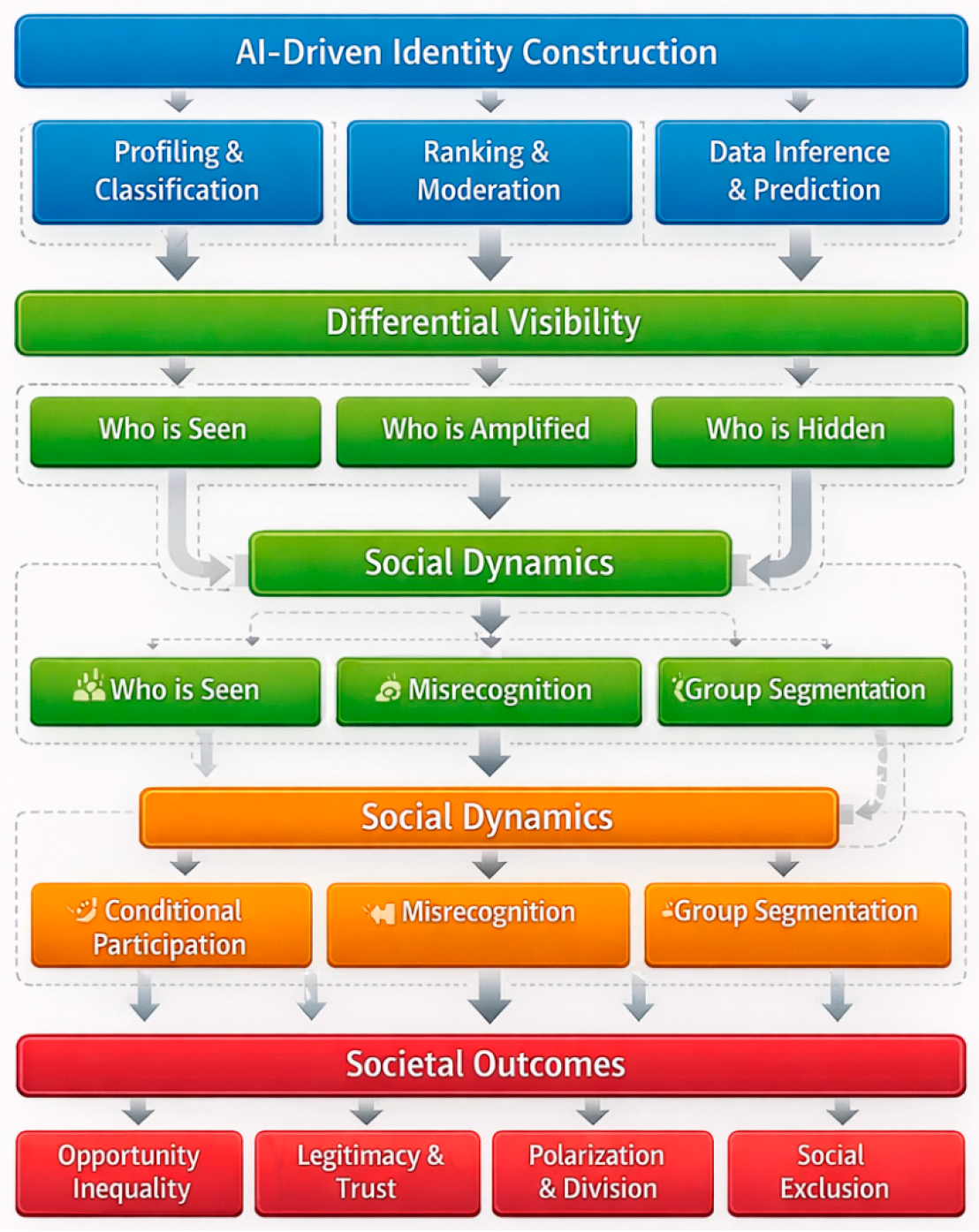 AI-Driven Identity Construction

Profiling & Classification

Ranking & Moderation

Data Inference & Prediction

Differential Visibility

Who is Seen

Who is Amplified

Who is Hidden

Social Dynamics

Who is Seen

Misrecognition

Group Segmentation

Social Dynamics

Conditional Participation

Misrecognition

Group Segmentation

Societal Outcomes

Opportunity Inequality

Legitimacy & Trust

Polarization & Division

Social Exclusion